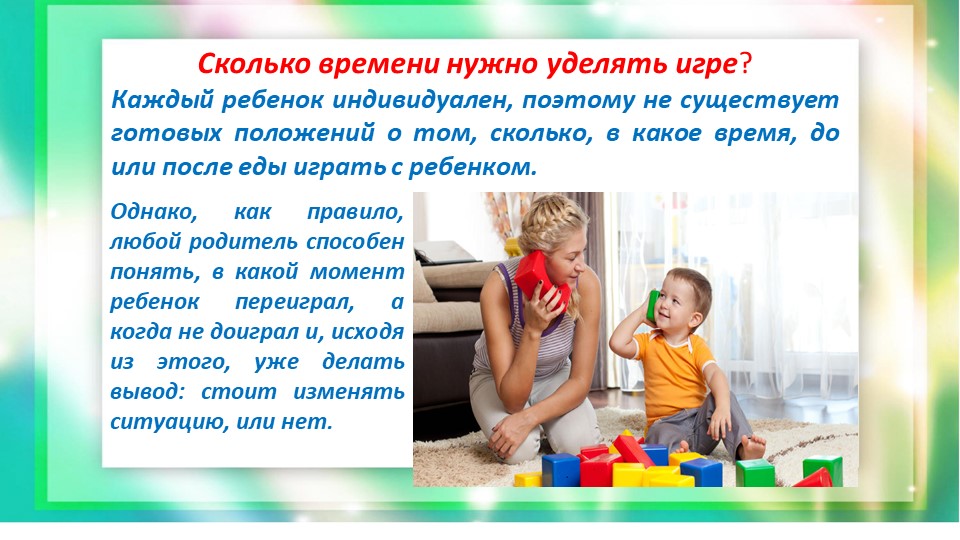 Сколько времени нужно уделять игре?

Каждый ребенок индивидуален, поэтому не существует готовых положений о том, сколько, в какое время, до или после еды играть с ребенком.

Однако, как правило, любой родитель способен понять, в какой момент ребенок переиграл, а когда не доиграл и, исходя из этого, уже делать вывод: стоит изменять ситуацию, или нет.